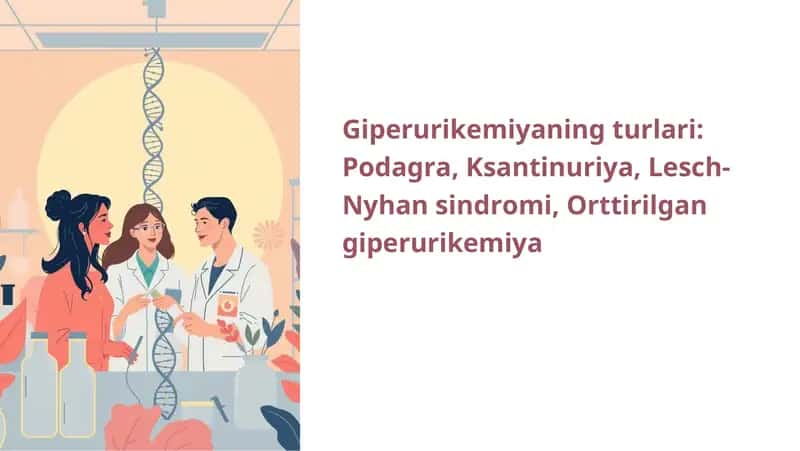 Giperurikemiyaning turlari: Podagra, Ksantinuriya, Lesch-Nyhan sindromi, Orttirilgan giperurikemiya